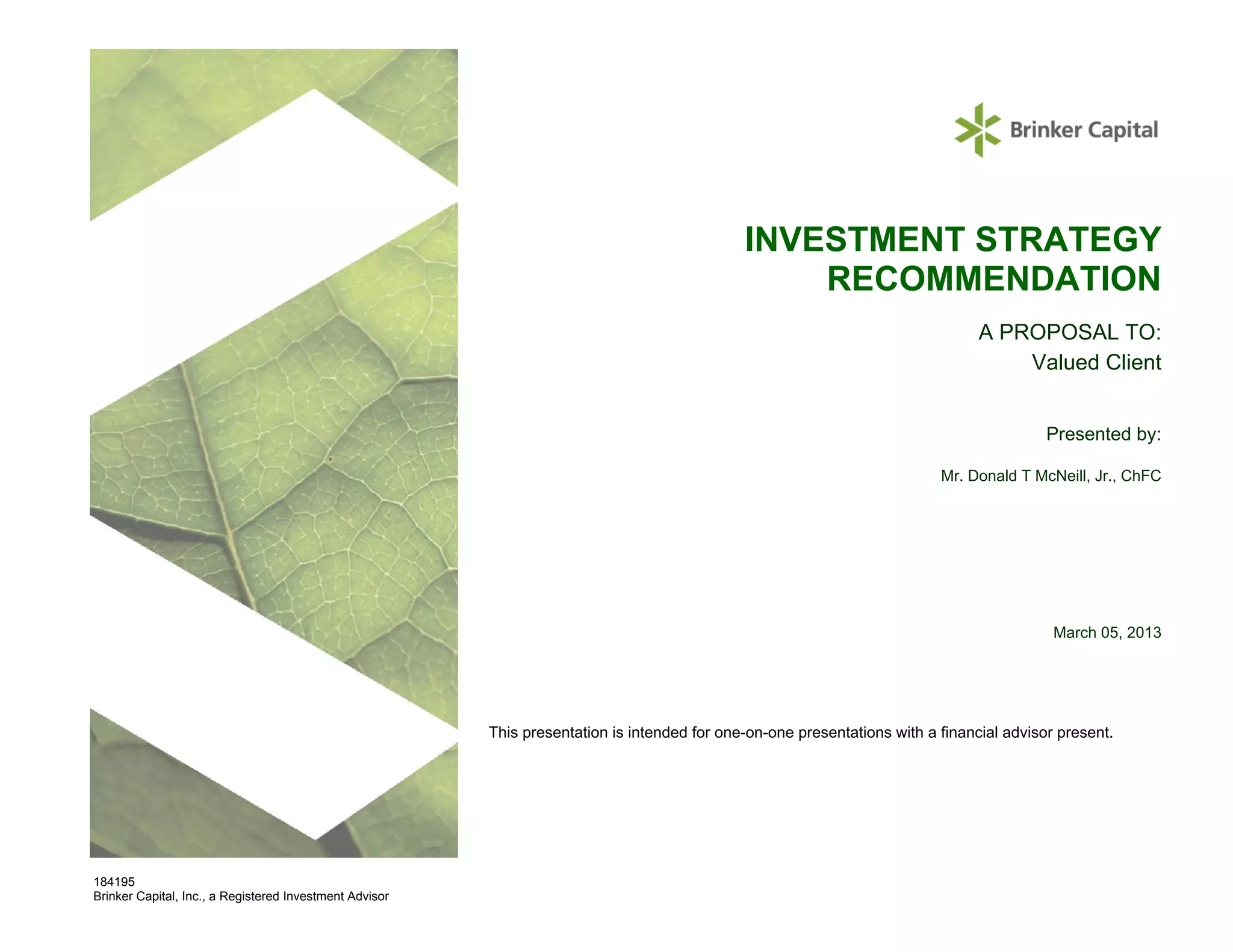 Brinker Capital

INVESTMENT STRATEGY RECOMMENDATION

A PROPOSAL TO:
Valued Client

Presented by:

Mr. Donald T McNeill, Jr., ChFC

March 05, 2013

This presentation is intended for one-on-one presentations with a financial advisor present.

184195
Brinker Capital, Inc., a Registered Investment Advisor